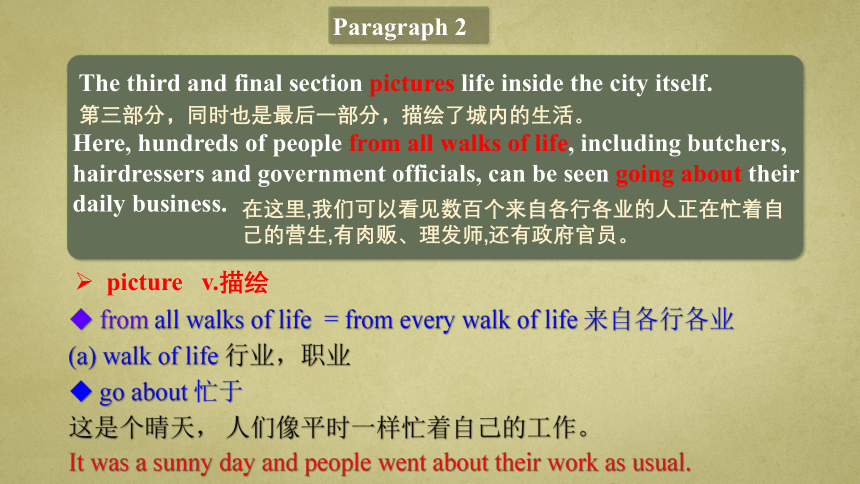 Paragraph 2

The third and final section pictures life inside the city itself.
第三部分，同时也是最后一部分，描绘了城内的生活。
Here, hundreds of people from all walks of life, including butchers, hairdressers and government officials, can be seen going about their daily business. 在这里,我们可以看见数百个来自各行各业的人正在忙着自己的营生,有肉贩、理发师,还有政府官员。

➢ picture v.描绘
◆ from all walks of life = from every walk of life 来自各行各业
(a) walk of life 行业，职业
◆ go about 忙于
这是个晴天， 人们像平时一样忙着自己的工作。
It was a sunny day and people went about their work as usual.